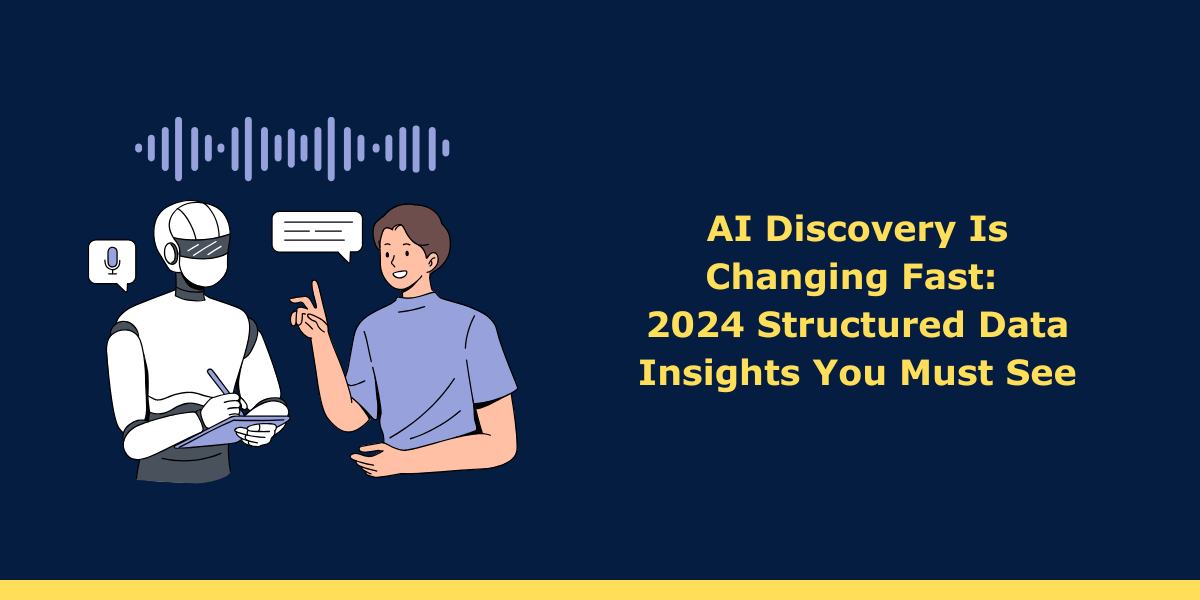 AI Discovery Is Changing Fast: 2024 Structured Data Insights You Must See